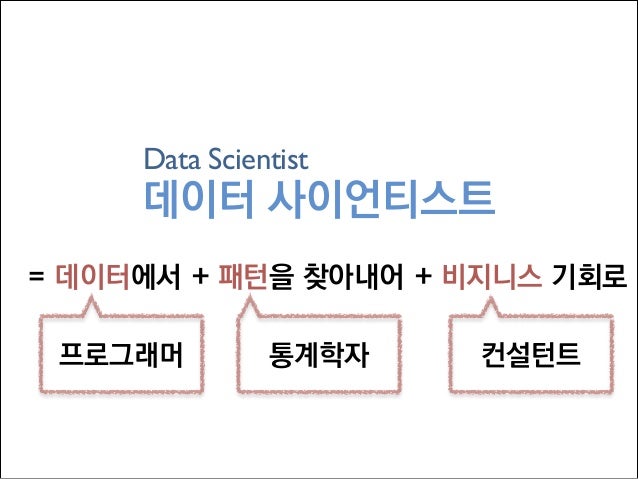 Data Scientist
데이터 사이언티스트

= 데이터에서 + 패턴을 찾아내어 + 비지니스 기회로

프로그래머

통계학자

컨설턴트